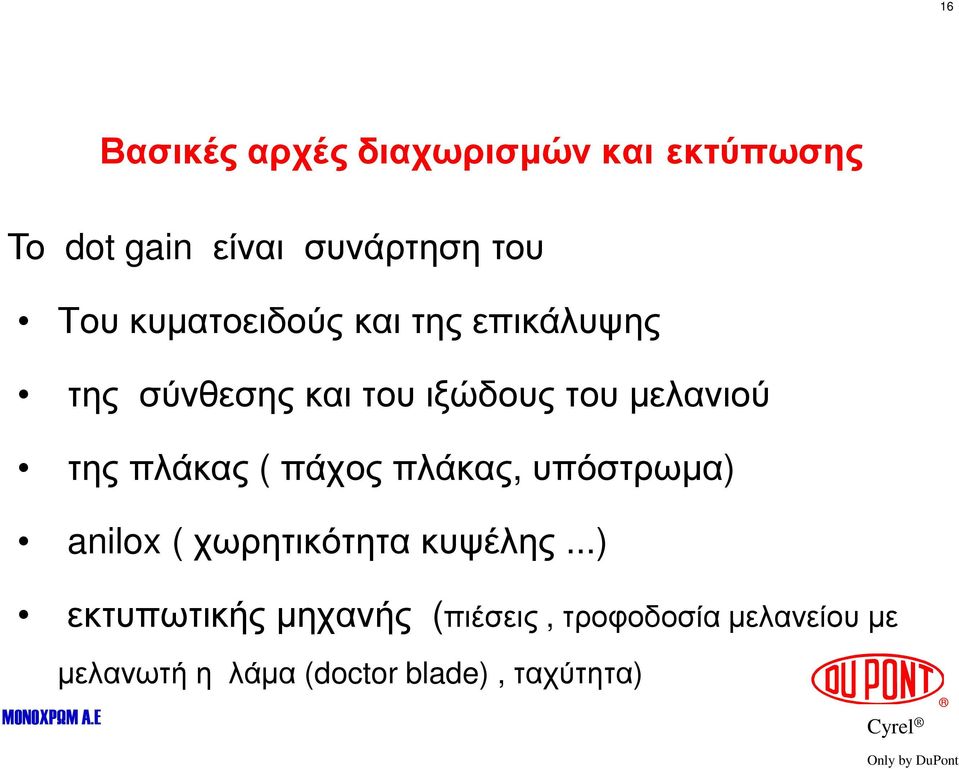 16

Βασικές αρχές διαχωρισμών και εκτύπωσης

Το dot gain είναι συνάρτηση του

• Του κυματοειδούς και της επικάλυψης

• της σύνθεσης και του ιξώδους του μελανιού

• της πλάκας ( πάχος πλάκας, υπόστρωμα)

• anilox ( χωρητικότητα κυψέλης ...)

• εκτυπωτικής μηχανής (πιέσεις , τροφοδοσία μελανείου με μελανωτή η λάμα (doctor blade) , ταχύτητα)

ΜΟΝΟΧΡΩΜ Α.Ε

DU PONT ®

Cyrel®

Only by DuPont